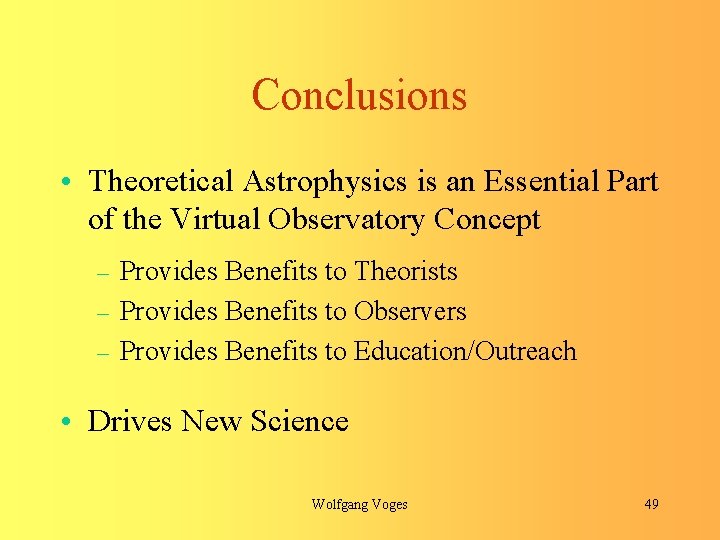 Conclusions

• Theoretical Astrophysics is an Essential Part of the Virtual Observatory Concept

– Provides Benefits to Theorists
– Provides Benefits to Observers
– Provides Benefits to Education/Outreach

• Drives New Science

Wolfgang Voges

49